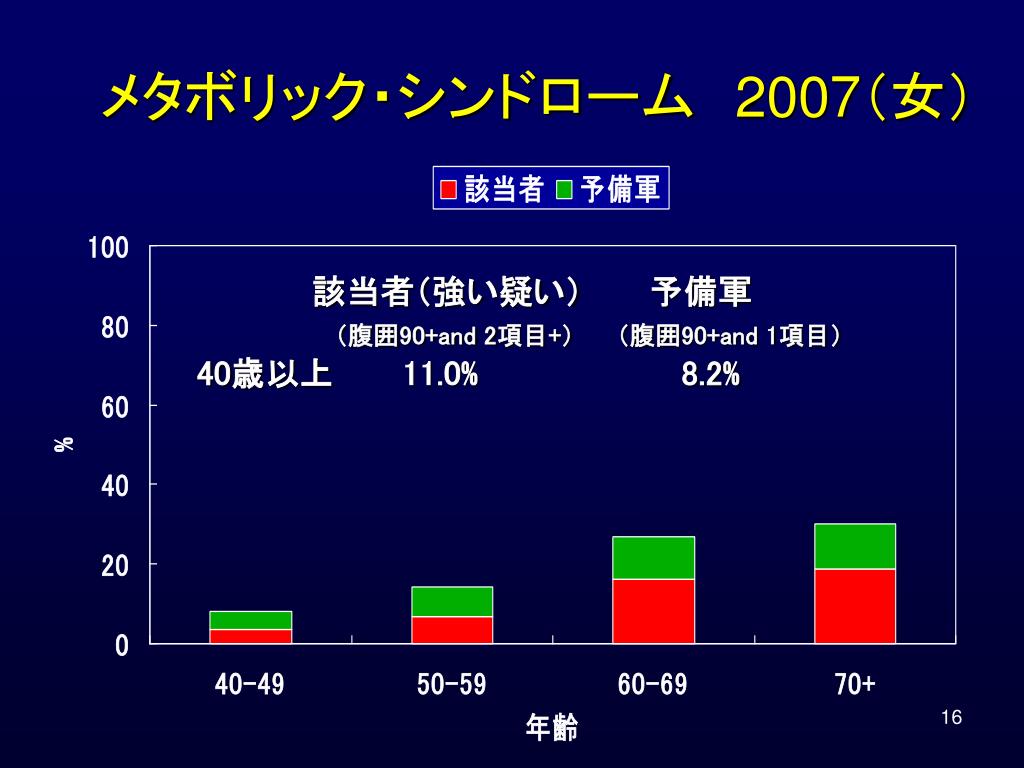 メタボリック・シンドローム　2007（女）

該当者　予備軍

該当者（強い疑い）　予備軍

（腹囲90+and 2項目+）　（腹囲90+and 1項目）

40歳以上　11.0%　8.2%

100
80
60
40
20
0

%

40-49　50-59　60-69　70+

年齢

16